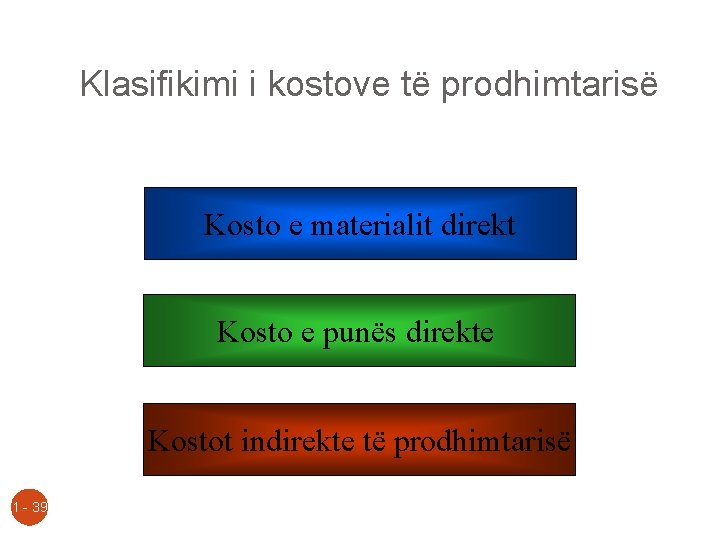 Klasifikimi i kostove të prodhimtarisë

Kosto e materialit direkt

Kosto e punës direkte

Kostot indirekte të prodhimtarisë

1 - 39